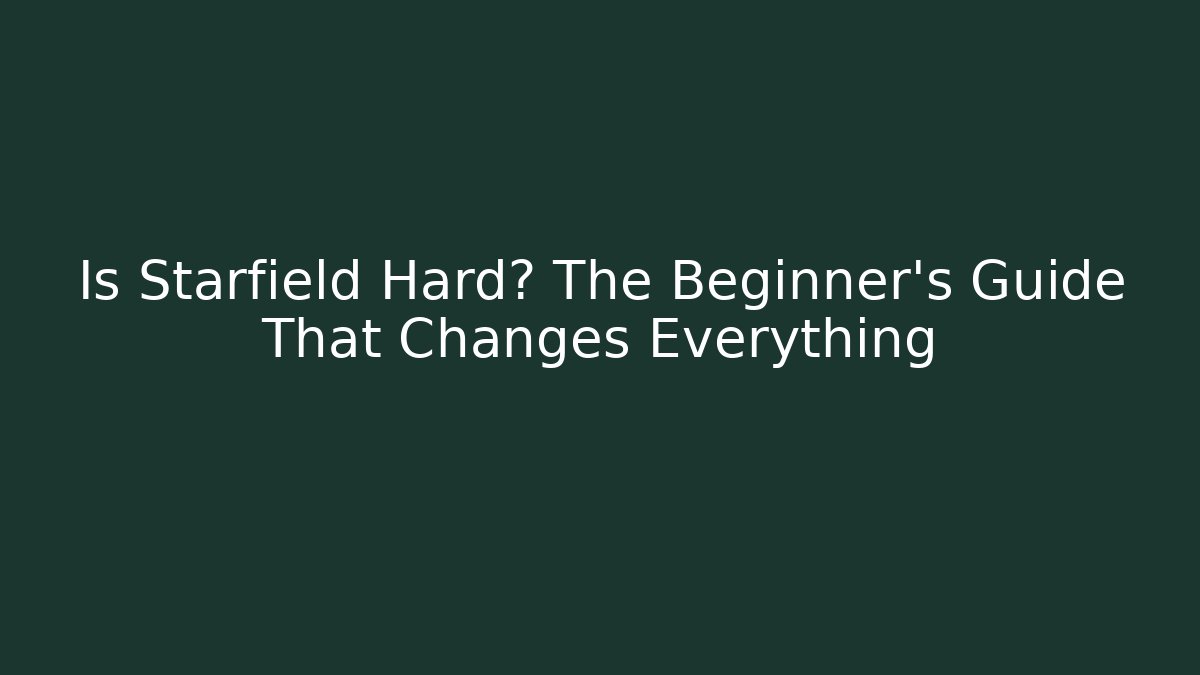 Is Starfield Hard? The Beginner's Guide That Changes Everything